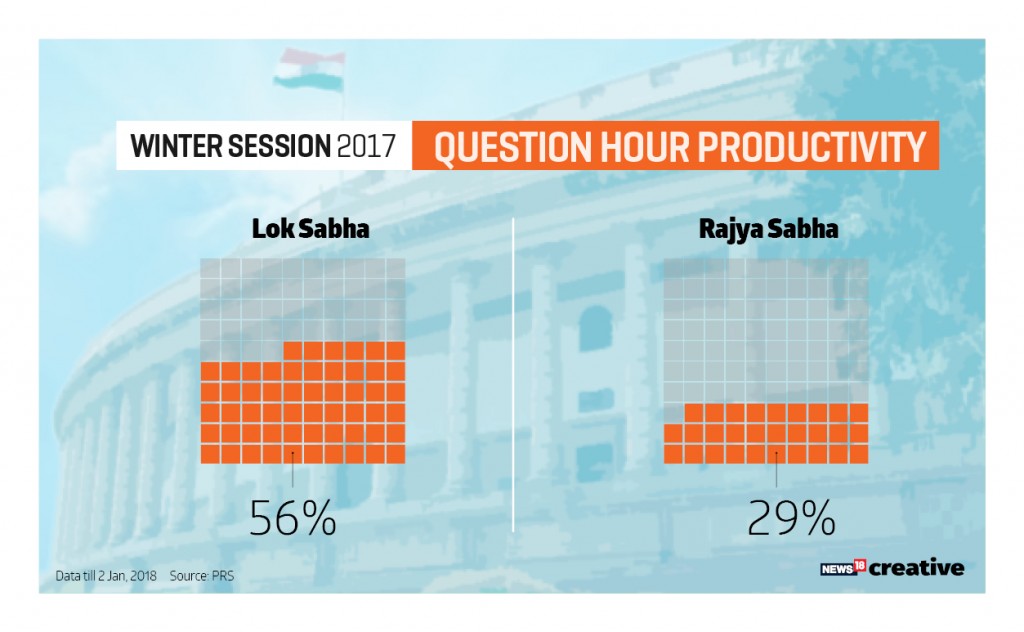 WINTER SESSION 2017 QUESTION HOUR PRODUCTIVITY

Lok Sabha

56%

Rajya Sabha

29%

Data till 2 Jan, 2018 Source: PRS

NEWS18 creative